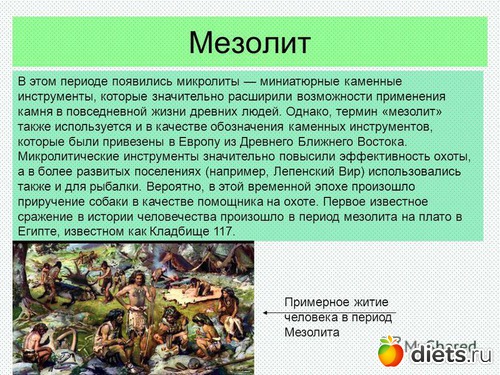 Мезолит

В этом периоде появились микролиты — миниатюрные каменные инструменты, которые значительно расширили возможности применения камня в повседневной жизни древних людей. Однако, термин «мезолит» также используется и в качестве обозначения каменных инструментов, которые были привезены в Европу из Древнего Ближнего Востока. Микролитические инструменты значительно повысили эффективность охоты, а в более развитых поселениях (например, Лепенский Вир) использовались также и для рыбалки. Вероятно, в этой временной эпохе произошло приручение собаки в качестве помощника на охоте. Первое известное сражение в истории человечества произошло в период мезолита на плато в Египте, известном как Кладбище 117.

Примерное житие человека в период Мезолита

MyShared

diets.ru